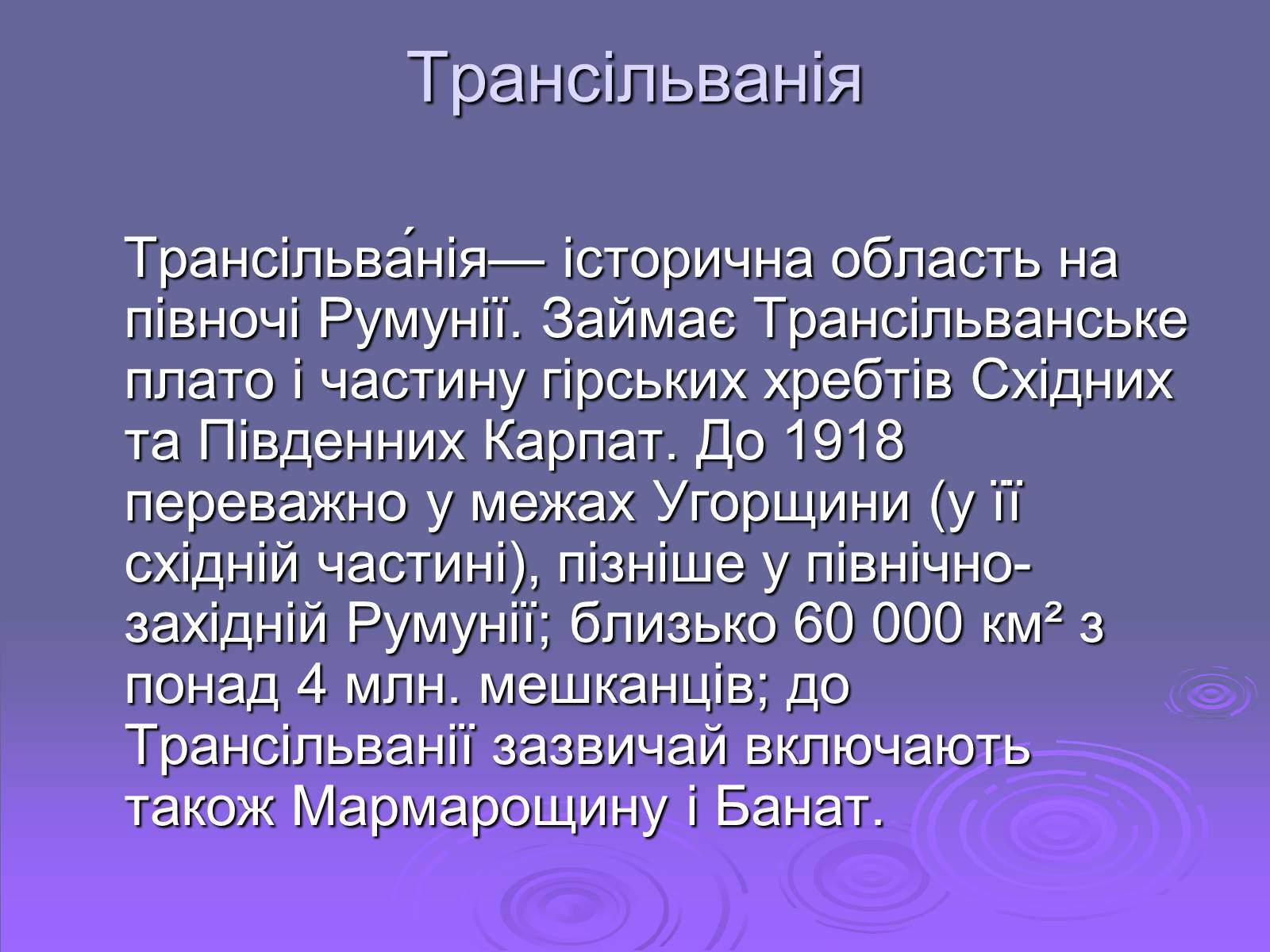 Трансільванія

Трансільва́нія— історична область на півночі Румунії. Займає Трансільванське плато і частину гірських хребтів Східних та Південних Карпат. До 1918 переважно у межах Угорщини (у її східній частині), пізніше у північно-західній Румунії; близько 60 000 км² з понад 4 млн. мешканців; до Трансільванії зазвичай включають також Мармарощину і Банат.